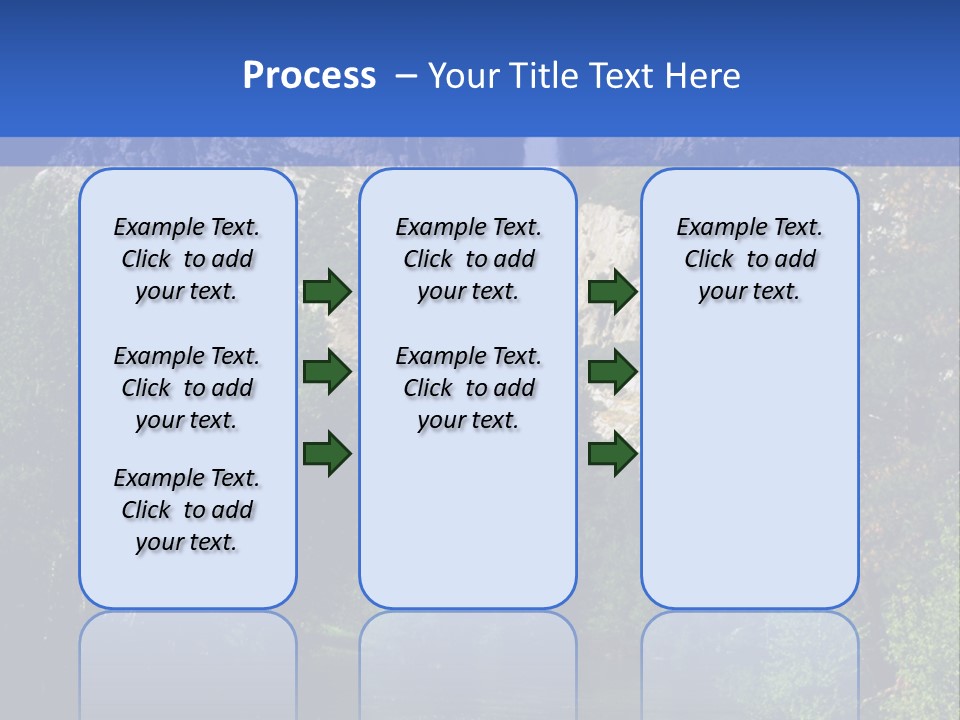 Process – Your Title Text Here

Example Text. Click to add your text.

Example Text. Click to add your text.

Example Text. Click to add your text.

Example Text. Click to add your text.

Example Text. Click to add your text.

Example Text. Click to add your text.